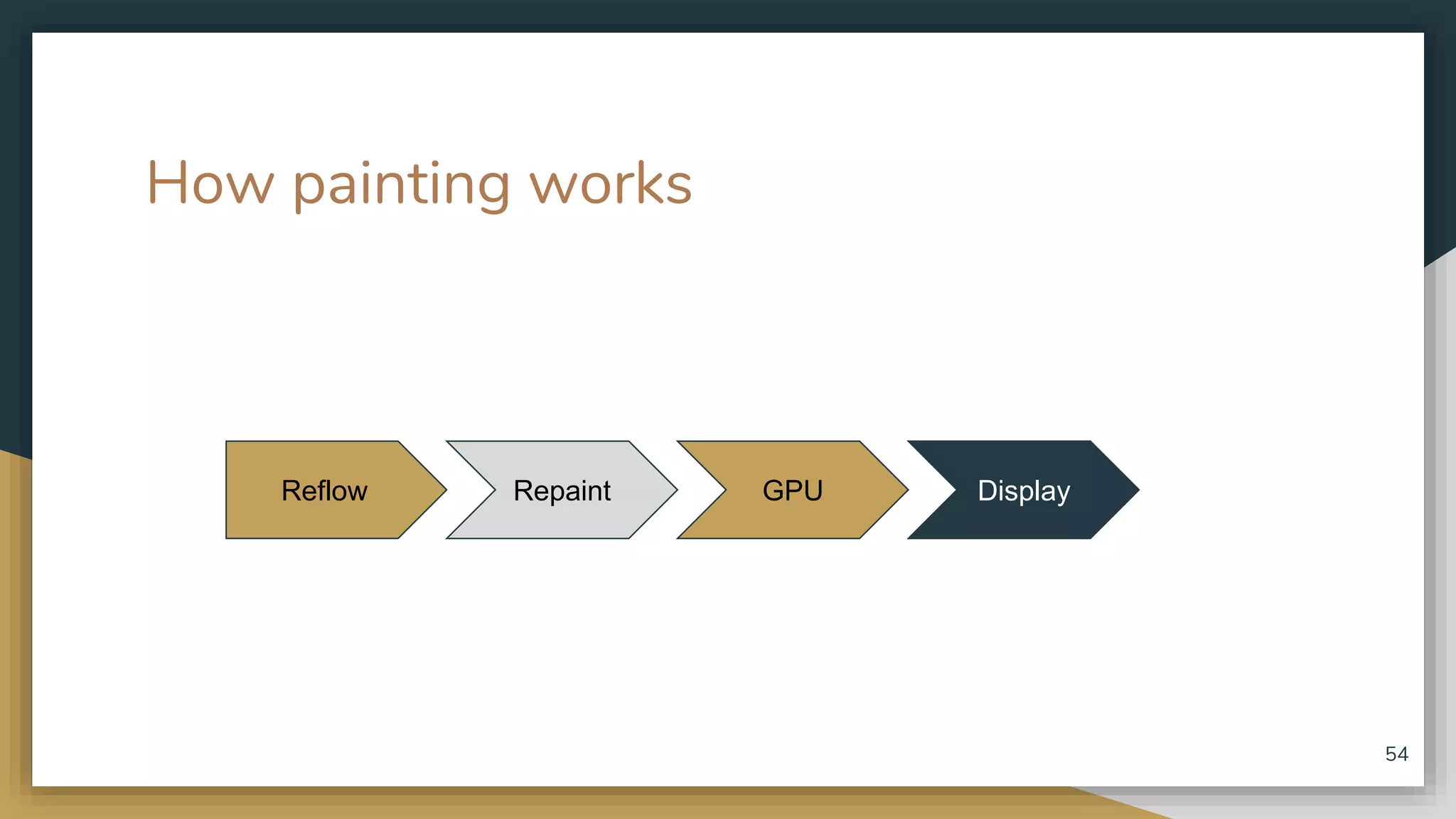 How painting works

Reflow

Repaint

GPU

Display

54